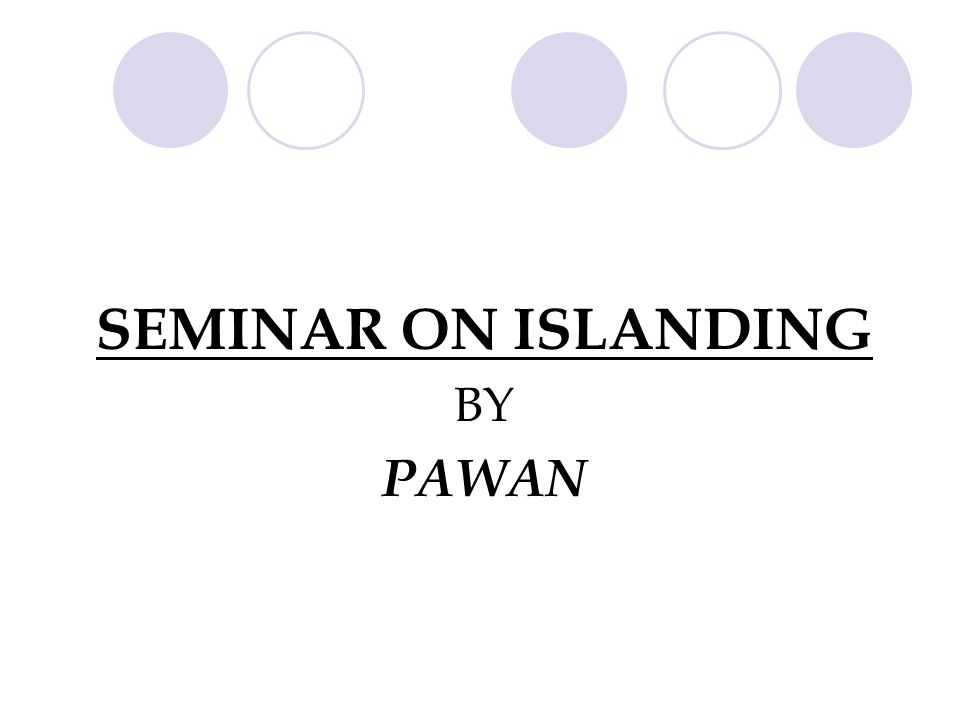 SEMINAR ON ISLANDING

BY

PAWAN